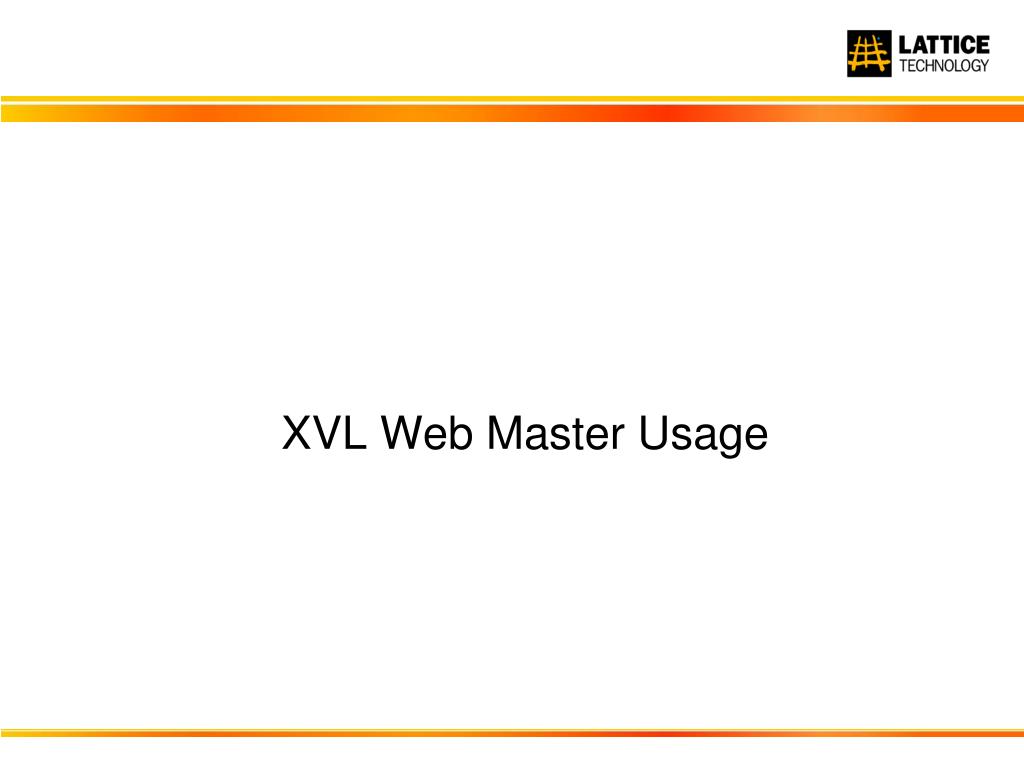 LATTICE
TECHNOLOGY

XVL Web Master Usage